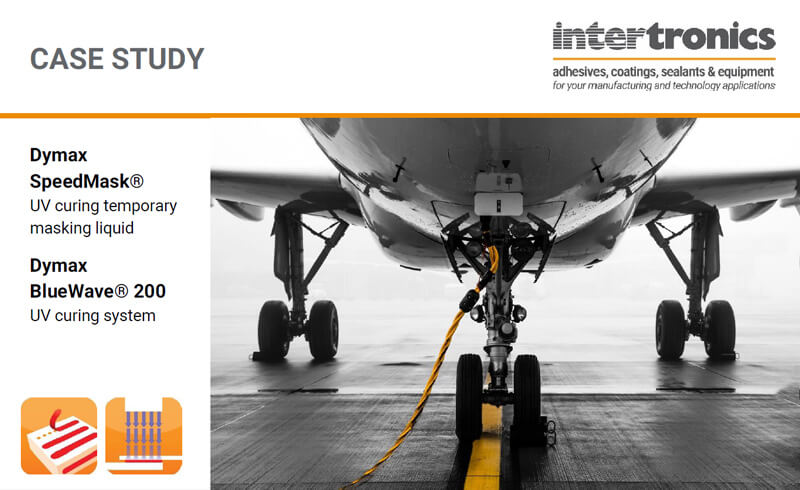 CASE STUDY

intertronics
adhesives, coatings, sealants & equipment
for your manufacturing and technology applications

Dymax SpeedMask®
UV curing temporary masking liquid

Dymax BlueWave® 200
UV curing system